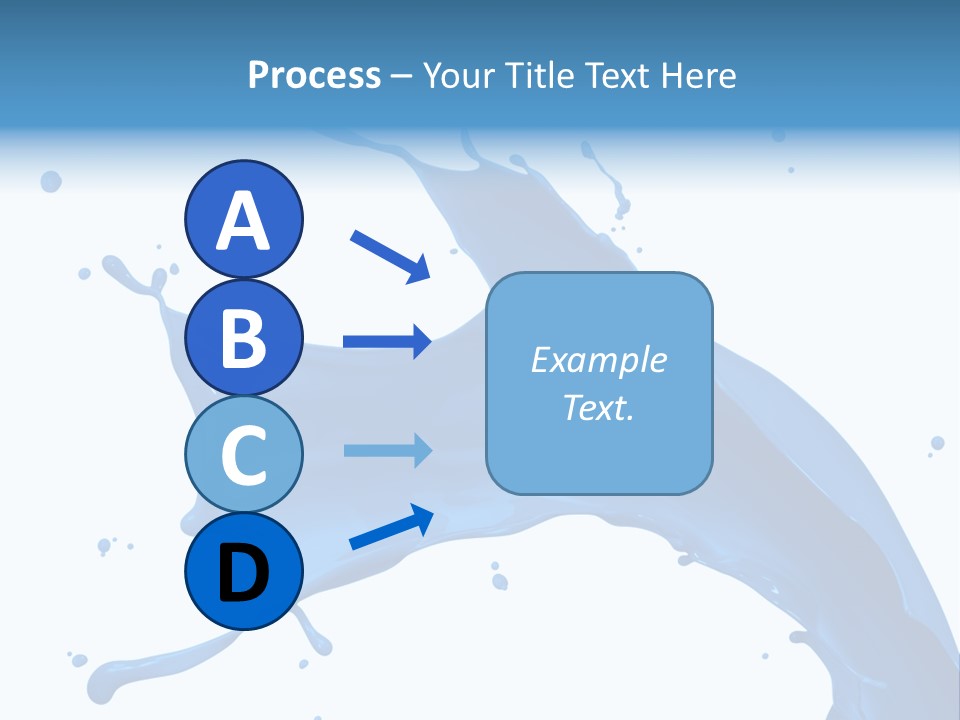 Process – Your Title Text Here

A

B

C

D

Example Text.